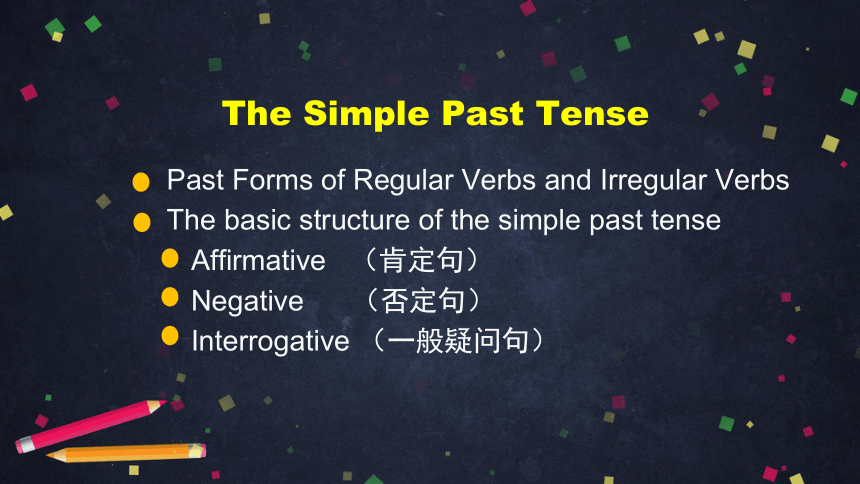 The Simple Past Tense

Past Forms of Regular Verbs and Irregular Verbs

The basic structure of the simple past tense

Affirmative （肯定句）

Negative （否定句）

Interrogative （一般疑问句）